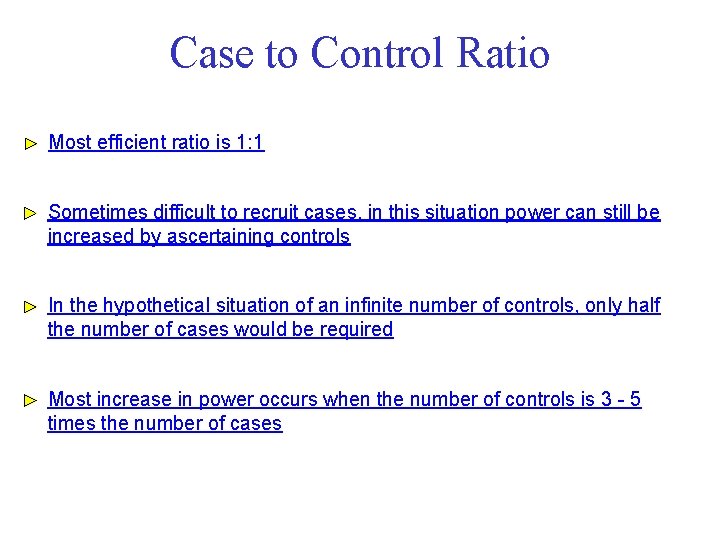 Case to Control Ratio

Most efficient ratio is 1:1

Sometimes difficult to recruit cases, in this situation power can still be increased by ascertaining controls

In the hypothetical situation of an infinite number of controls, only half the number of cases would be required

Most increase in power occurs when the number of controls is 3 - 5 times the number of cases